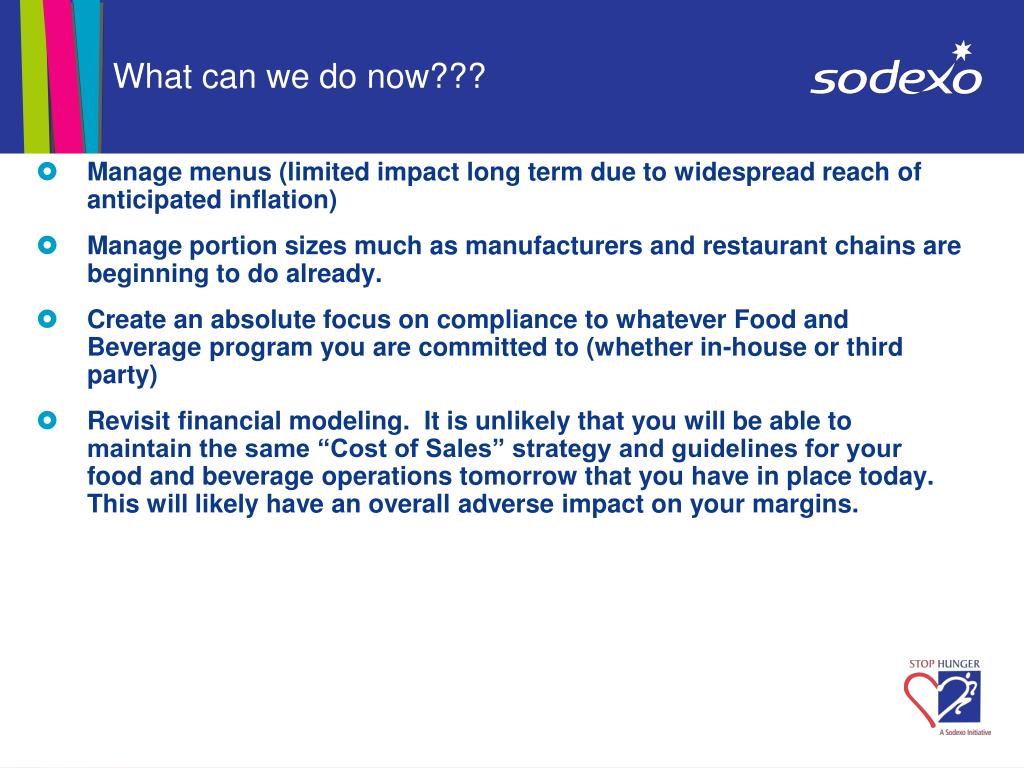 What can we do now???

sodexo

Manage menus (limited impact long term due to widespread reach of anticipated inflation)

Manage portion sizes much as manufacturers and restaurant chains are beginning to do already.

Create an absolute focus on compliance to whatever Food and Beverage program you are committed to (whether in-house or third party)

Revisit financial modeling. It is unlikely that you will be able to maintain the same “Cost of Sales” strategy and guidelines for your food and beverage operations tomorrow that you have in place today. This will likely have an overall adverse impact on your margins.

STOP HUNGER
A Sodexo Initiative